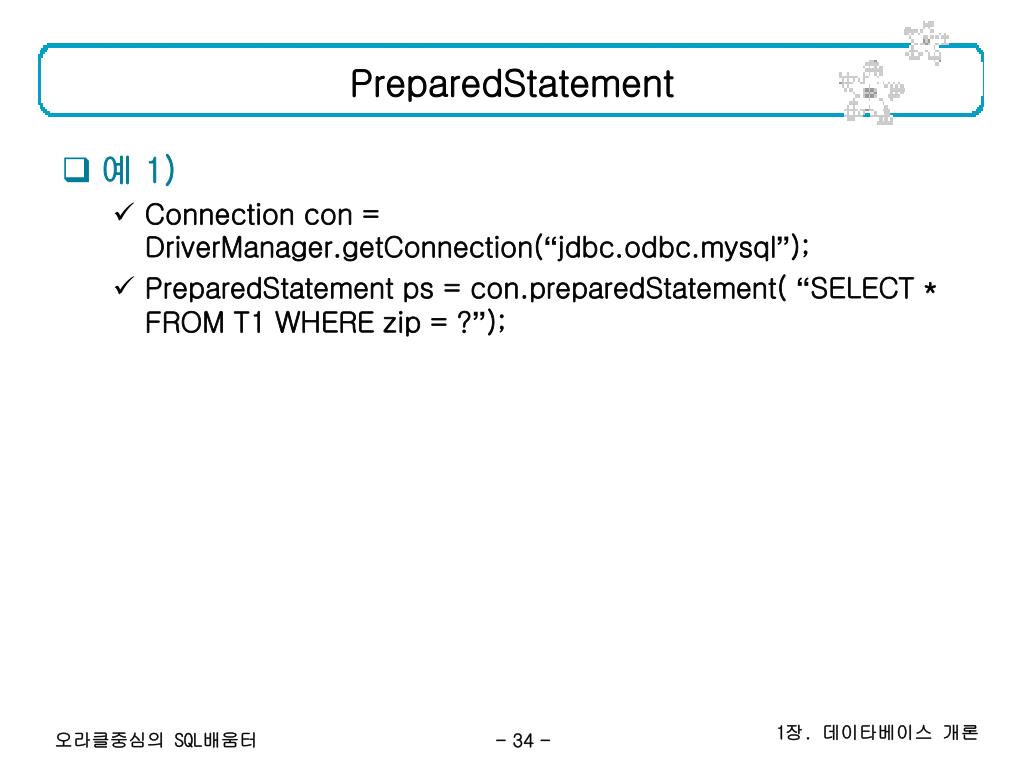 PreparedStatement

❑ 예 1)

✓ Connection con = DriverManager.getConnection(“jdbc.odbc.mysql”);

✓ PreparedStatement ps = con.preparedStatement( “SELECT * FROM T1 WHERE zip = ?”);

오라클중심의 SQL배움터

- 34 -

1장. 데이타베이스 개론